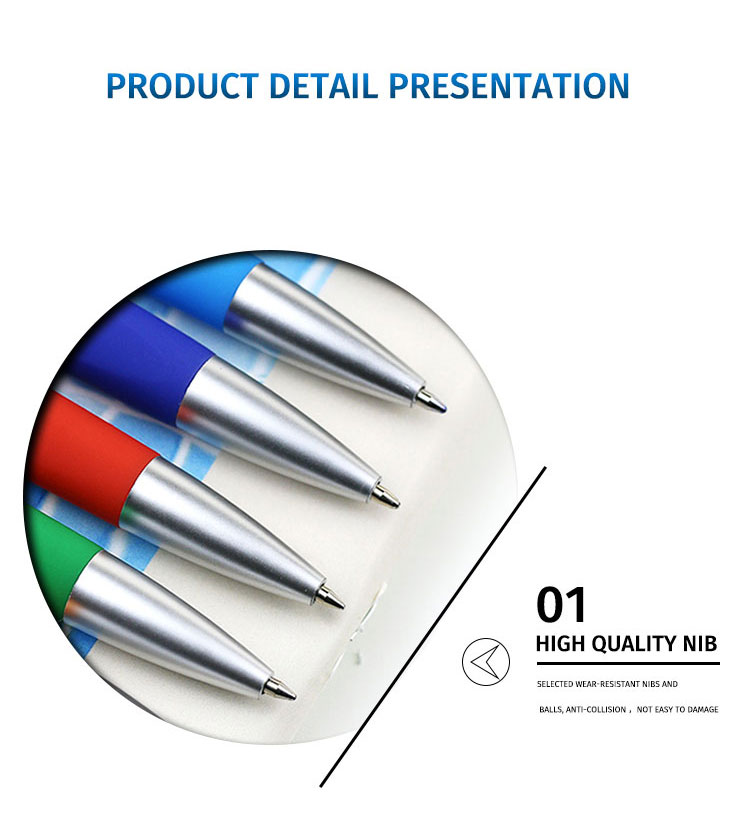 PRODUCT DETAIL PRESENTATION

01

HIGH QUALITY NIB

SELECTED WEAR-RESISTANT NIBS AND BALLS, ANTI-COLLISION， NOT EASY TO DAMAGE